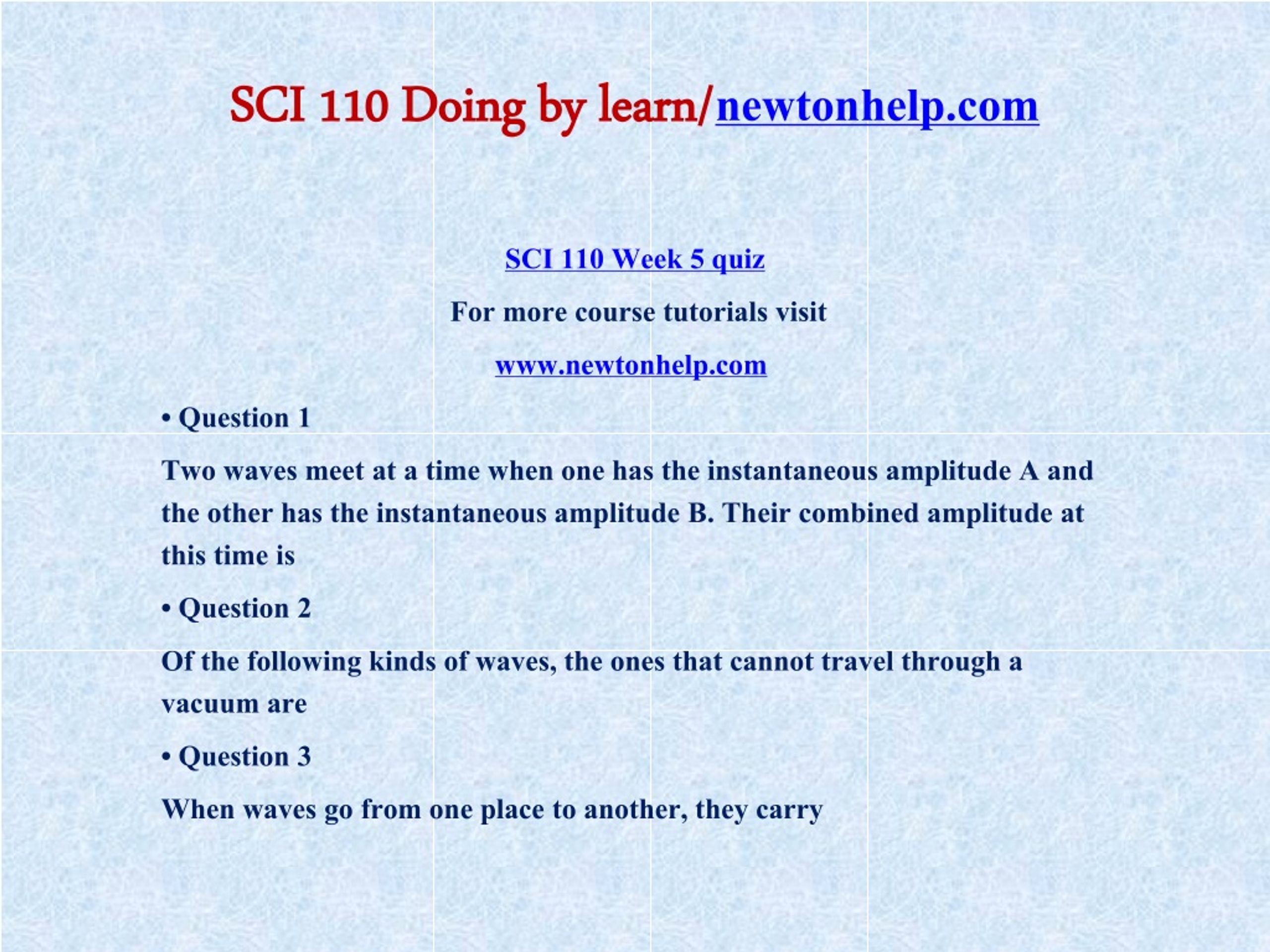 SCI 110 Doing by learn/newtonhelp.com

SCI 110 Week 5 quiz

For more course tutorials visit

www.newtonhelp.com

• Question 1

Two waves meet at a time when one has the instantaneous amplitude A and the other has the instantaneous amplitude B. Their combined amplitude at this time is

• Question 2

Of the following kinds of waves, the ones that cannot travel through a vacuum are

• Question 3

When waves go from one place to another, they carry